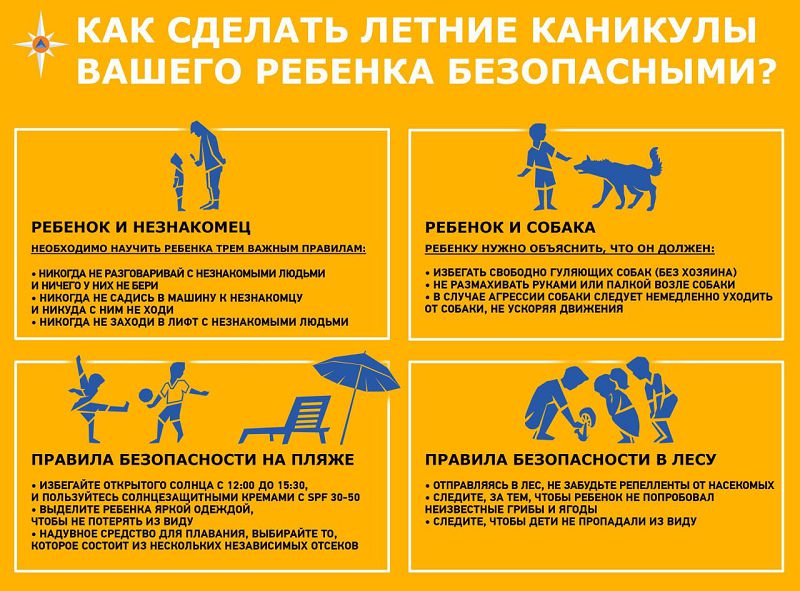 КАК СДЕЛАТЬ ЛЕТНИЕ КАНИКУЛЫ ВАШЕГО РЕБЕНКА БЕЗОПАСНЫМИ?

РЕБЕНОК И НЕЗНАКОМЕЦ

НЕОБХОДИМО НАУЧИТЬ РЕБЕНКА ТРЕМ ВАЖНЫМ ПРАВИЛАМ:

• НИКОГДА НЕ РАЗГОВАРИВАЙ С НЕЗНАКОМЫМИ ЛЮДЬМИ И НИЧЕГО У НИХ НЕ БЕРИ
• НИКОГДА НЕ САДИСЬ В МАШИНУ К НЕЗНАКОМЦУ И НИКУДА С НИМ НЕ ХОДИ
• НИКОГДА НЕ ЗАХОДИ В ЛИФТ С НЕЗНАКОМЫМИ ЛЮДЬМИ

РЕБЕНОК И СОБАКА

РЕБЕНКУ НУЖНО ОБЪЯСНИТЬ, ЧТО ОН ДОЛЖЕН:

• ИЗБЕГАТЬ СВОБОДНО ГУЛЯЮЩИХ СОБАК (БЕЗ ХОЗЯИНА)
• НЕ РАЗМАХИВАТЬ РУКАМИ ИЛИ ПАЛКОЙ ВОЗЛЕ СОБАКИ
• В СЛУЧАЕ АГРЕССИИ СОБАКИ СЛЕДУЕТ НЕМЕДЛЕННО УХОДИТЬ ОТ СОБАКИ, НЕ УСКОРЯЯ ДВИЖЕНИЯ

ПРАВИЛА БЕЗОПАСНОСТИ НА ПЛЯЖЕ

• ИЗБЕГАЙТЕ ОТКРЫТОГО СОЛНЦА С 12:00 ДО 15:30, И ПОЛЬЗУЙТЕСЬ СОЛНЦЕЗАЩИТНЫМИ КРЕМАМИ С SPF 30-50
• ВЫДЕЛИТЕ РЕБЕНКА ЯРКОЙ ОДЕЖДОЙ, ЧТОБЫ НЕ ПОТЕРЯТЬ ИЗ ВИДУ
• НАДУВНОЕ СРЕДСТВО ДЛЯ ПЛАВАНИЯ, ВЫБИРАЙТЕ ТО, КОТОРОЕ СОСТОИТ ИЗ НЕСКОЛЬКИХ НЕЗАВИСИМЫХ ОТСЕКОВ

ПРАВИЛА БЕЗОПАСНОСТИ В ЛЕСУ

• ОТПРАВЛЯЯСЬ В ЛЕС, НЕ ЗАБУДЬТЕ РЕПЕЛЛЕНТЫ ОТ НАСЕКОМЫХ
• СЛЕДИТЕ, ЗА ТЕМ, ЧТОБЫ РЕБЕНОК НЕ ПОПРОБОВАЛ НЕИЗВЕСТНЫЕ ГРИБЫ И ЯГОДЫ
• СЛЕДИТЕ, ЧТОБЫ ДЕТИ НЕ ПРОПАДАЛИ ИЗ ВИДУ